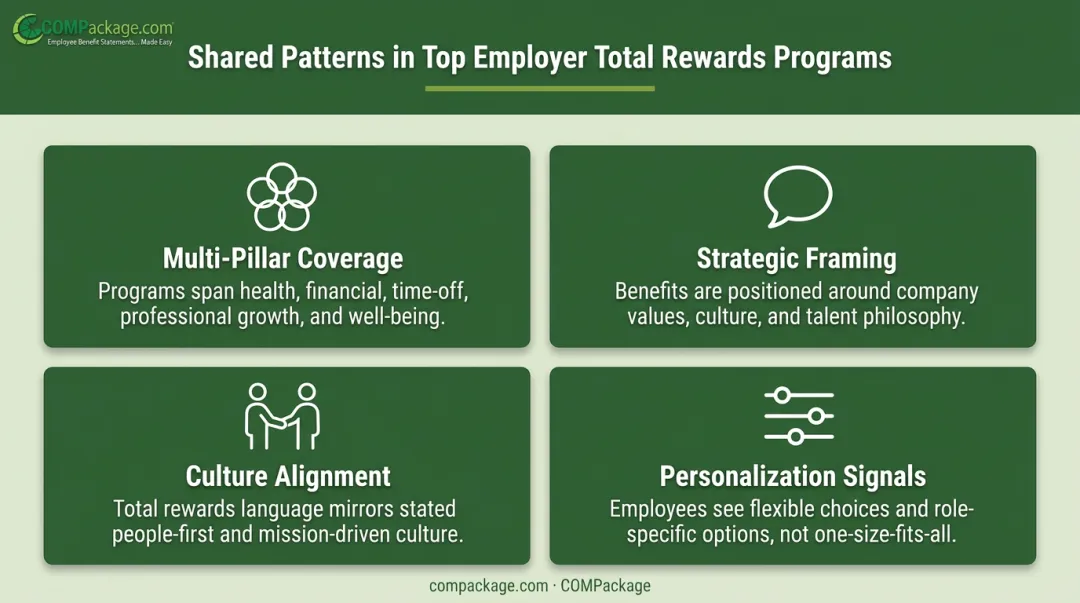 COMPackage.com
Employee Benefit Statements... Made Easy

Shared Patterns in Top Employer Total Rewards Programs

Multi-Pillar Coverage
Programs span health, financial, time-off, professional growth, and well-being.

Strategic Framing
Benefits are positioned around company values, culture, and talent philosophy.

Culture Alignment
Total rewards language mirrors stated people-first and mission-driven culture.

Personalization Signals
Employees see flexible choices and role-specific options, not one-size-fits-all.

compackage.com · COMPackage